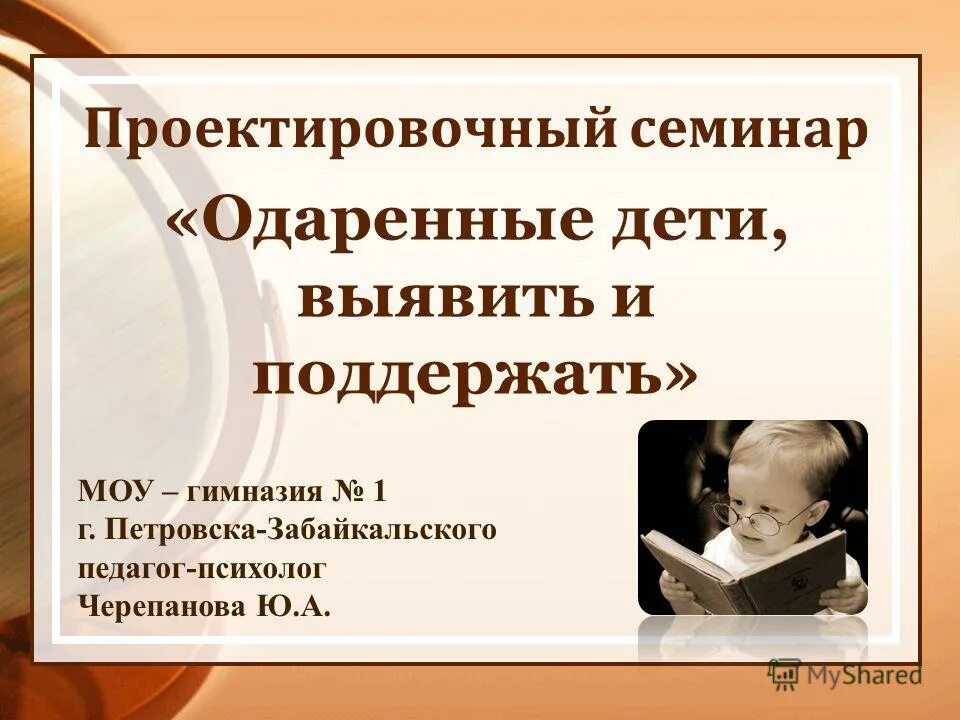 Проектировочный семинар

«Одаренные дети, выявить и поддержать»

МОУ – гимназия № 1
г. Петровска-Забайкальского
педагог-психолог
Черепанова Ю.А.

MyShared